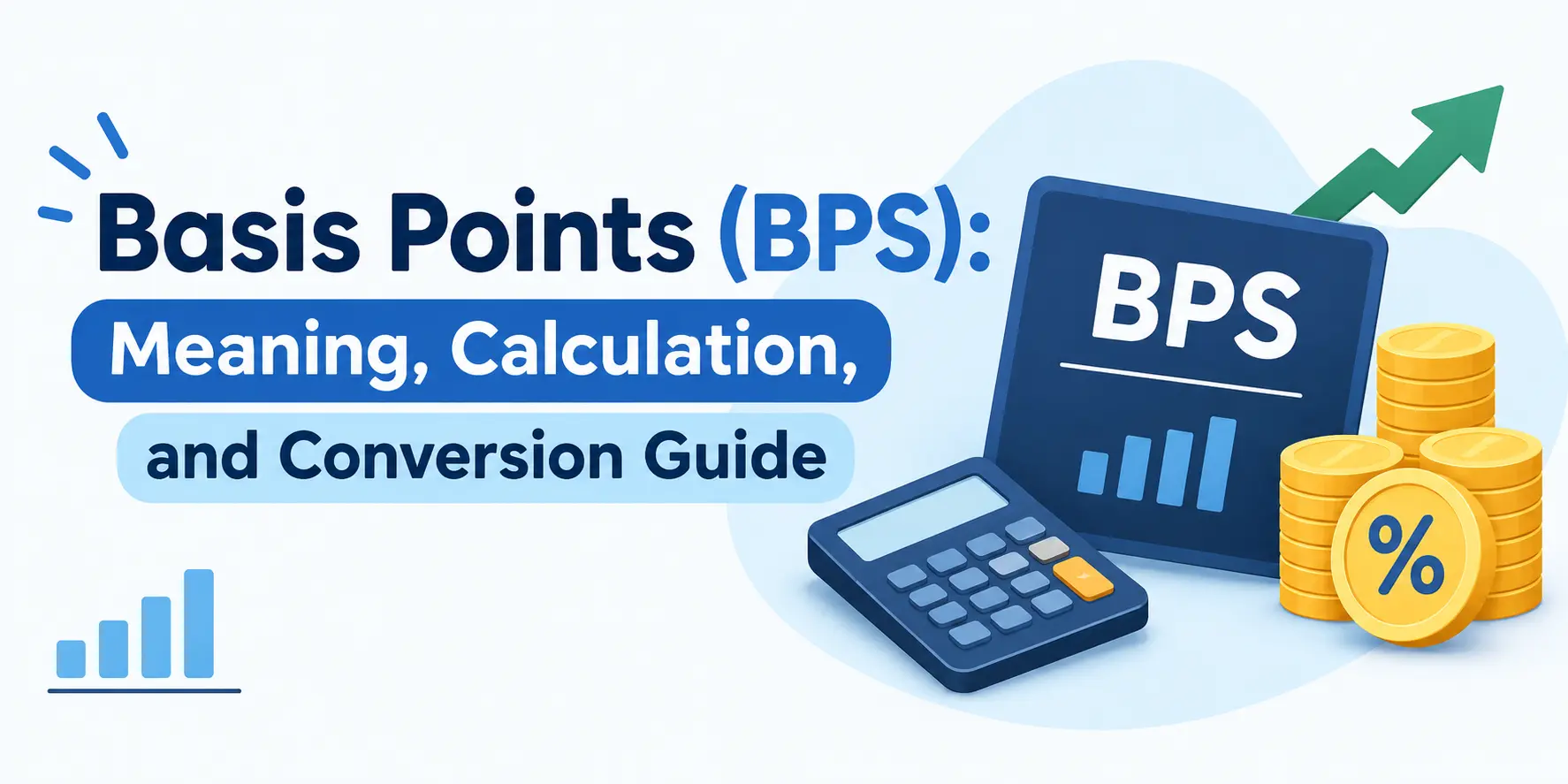 Basis Points (BPS):
Meaning, Calculation,
and Conversion Guide

BPS

%